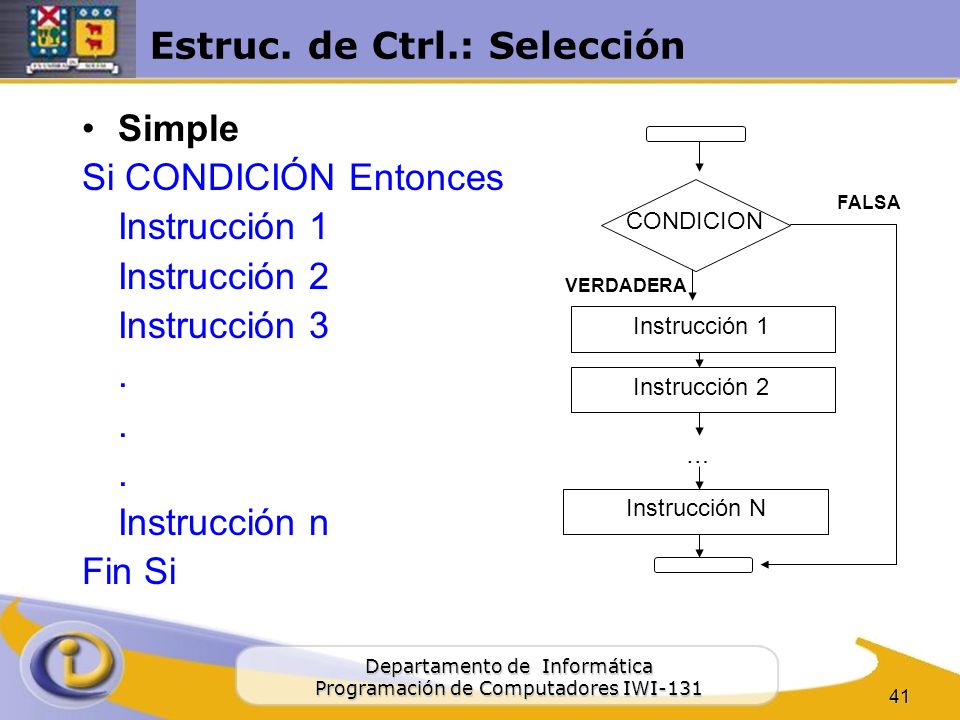 Estruc. de Ctrl.: Selección

• Simple

Si CONDICIÓN Entonces
Instrucción 1
Instrucción 2
Instrucción 3
.
.
.
Instrucción n
Fin Si

CONDICION

FALSA

VERDADERA

Instrucción 1

Instrucción 2

...

Instrucción N

Departamento de Informática
Programación de Computadores IWI-131

41